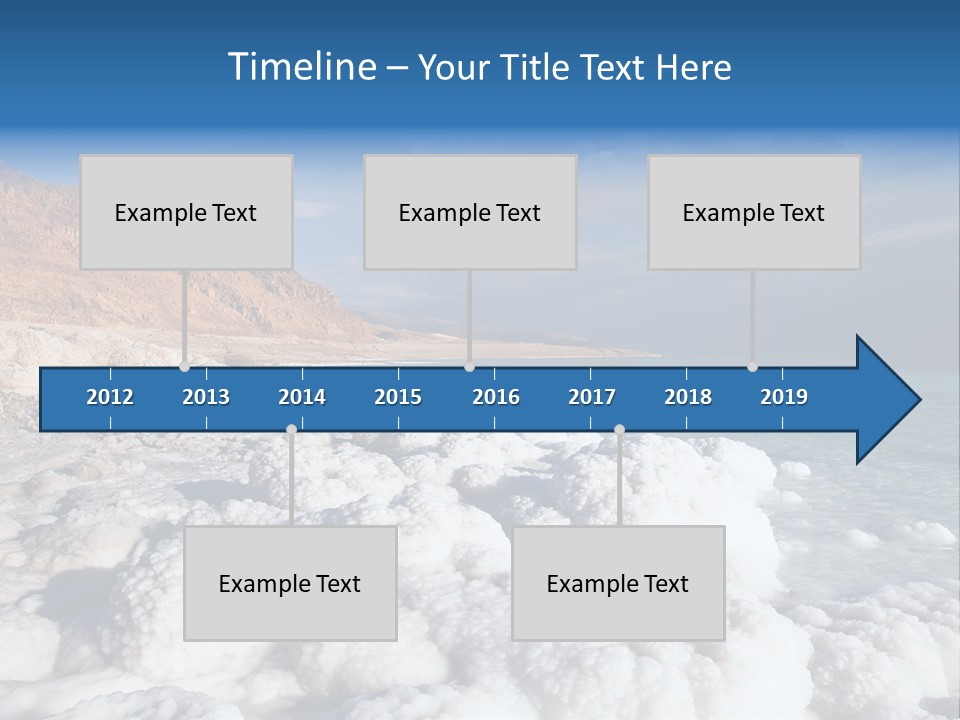 Timeline – Your Title Text Here

Example Text

Example Text

Example Text

2012 2013 2014 2015 2016 2017 2018 2019

Example Text

Example Text